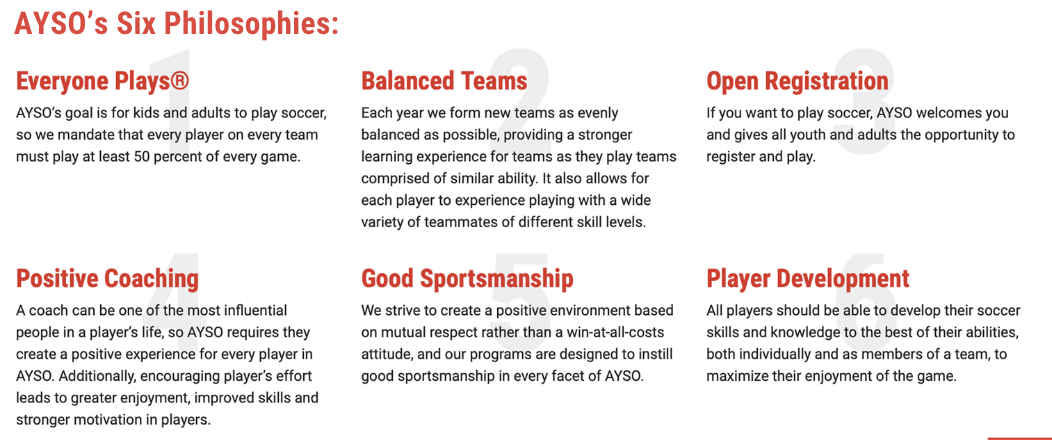 AYSO's Six Philosophies:

1

Everyone Plays®

AYSO's goal is for kids and adults to play soccer, so we mandate that every player on every team must play at least 50 percent of every game.

2

Balanced Teams

Each year we form new teams as evenly balanced as possible, providing a stronger learning experience for teams as they play teams comprised of similar ability. It also allows for each player to experience playing with a wide variety of teammates of different skill levels.

3

Open Registration

If you want to play soccer, AYSO welcomes you and gives all youth and adults the opportunity to register and play.

4

Positive Coaching

A coach can be one of the most influential people in a player's life, so AYSO requires they create a positive experience for every player in AYSO. Additionally, encouraging player's effort leads to greater enjoyment, improved skills and stronger motivation in players.

5

Good Sportsmanship

We strive to create a positive environment based on mutual respect rather than a win-at-all-costs attitude, and our programs are designed to instill good sportsmanship in every facet of AYSO.

6

Player Development

All players should be able to develop their soccer skills and knowledge to the best of their abilities, both individually and as members of a team, to maximize their enjoyment of the game.